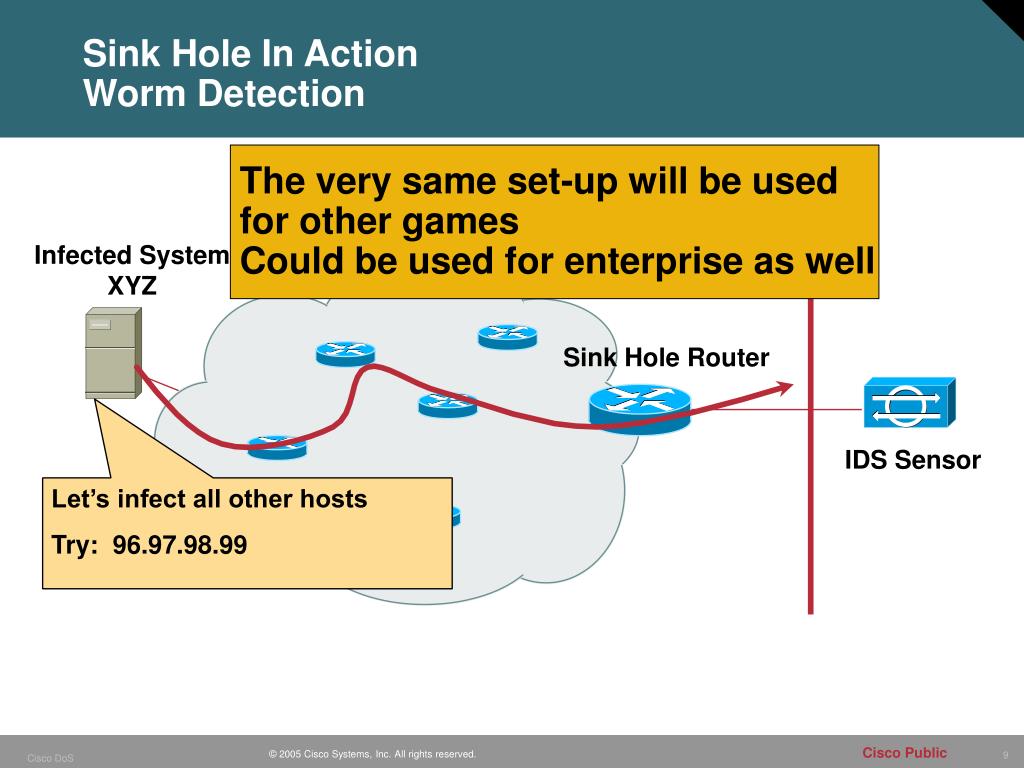 Sink Hole In Action
Worm Detection

The very same set-up will be used for other games
Could be used for enterprise as well

Infected System
XYZ

Sink Hole Router

IDS Sensor

Let’s infect all other hosts

Try: 96.97.98.99

Cisco DoS

© 2005 Cisco Systems, Inc. All rights reserved.

Cisco Public

9